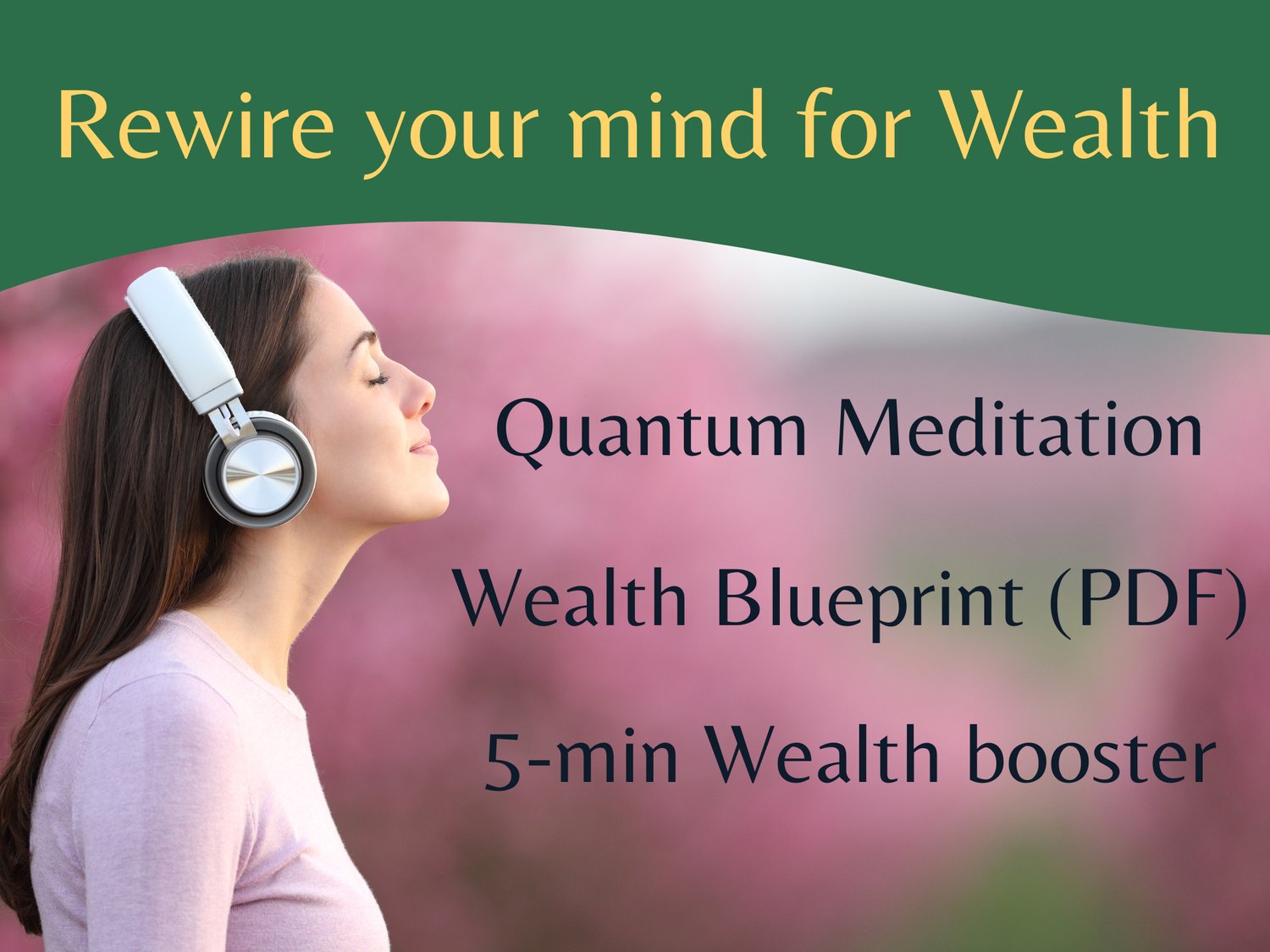 Rewire your mind for Wealth

Quantum Meditation

Wealth Blueprint (PDF)

5-min Wealth booster